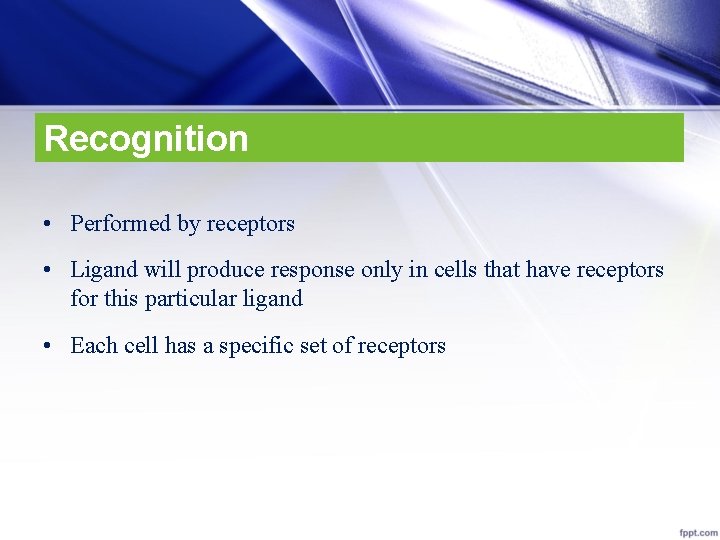 Recognition

• Performed by receptors

• Ligand will produce response only in cells that have receptors for this particular ligand

• Each cell has a specific set of receptors

fppt.com